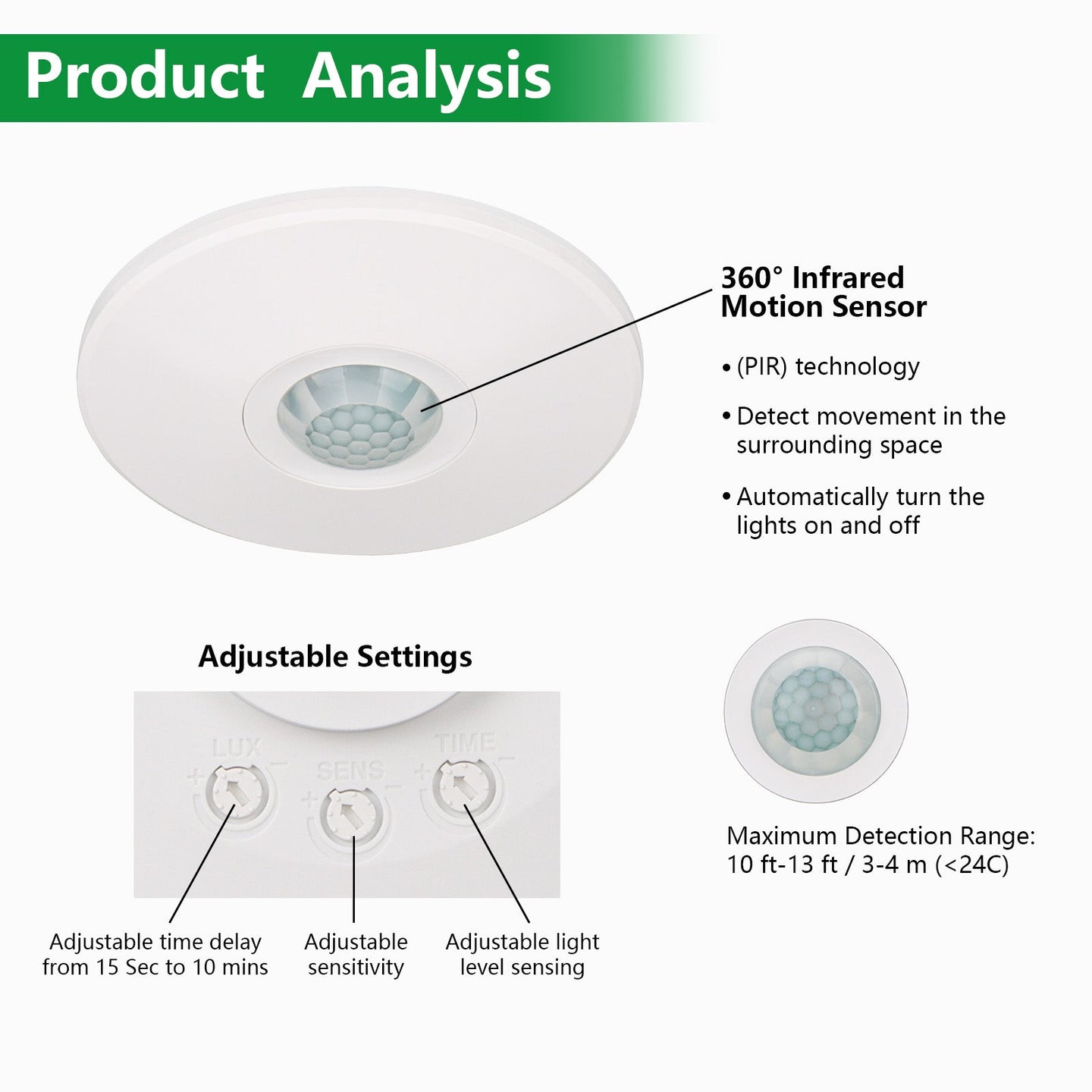 Product Analysis

360° Infrared Motion Sensor

• (PIR) technology

• Detect movement in the surrounding space

• Automatically turn the lights on and off

Adjustable Settings

LUX
+ −
SENS
+ −
TIME
+ −

Adjustable time delay from 15 Sec to 10 mins

Adjustable sensitivity

Adjustable light level sensing

Maximum Detection Range: 10 ft-13 ft / 3-4 m (<24C)